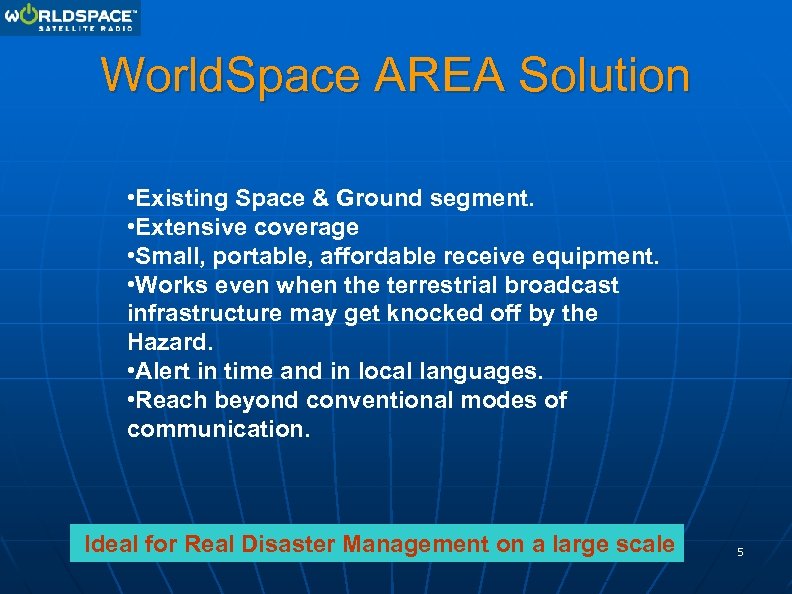 WORLDSPACE™ SATELLITE RADIO

WorldSpace AREA Solution

•Existing Space & Ground segment.
•Extensive coverage
•Small, portable, affordable receive equipment.
•Works even when the terrestrial broadcast infrastructure may get knocked off by the Hazard.
•Alert in time and in local languages.
•Reach beyond conventional modes of communication.

Ideal for Real Disaster Management on a large scale

5